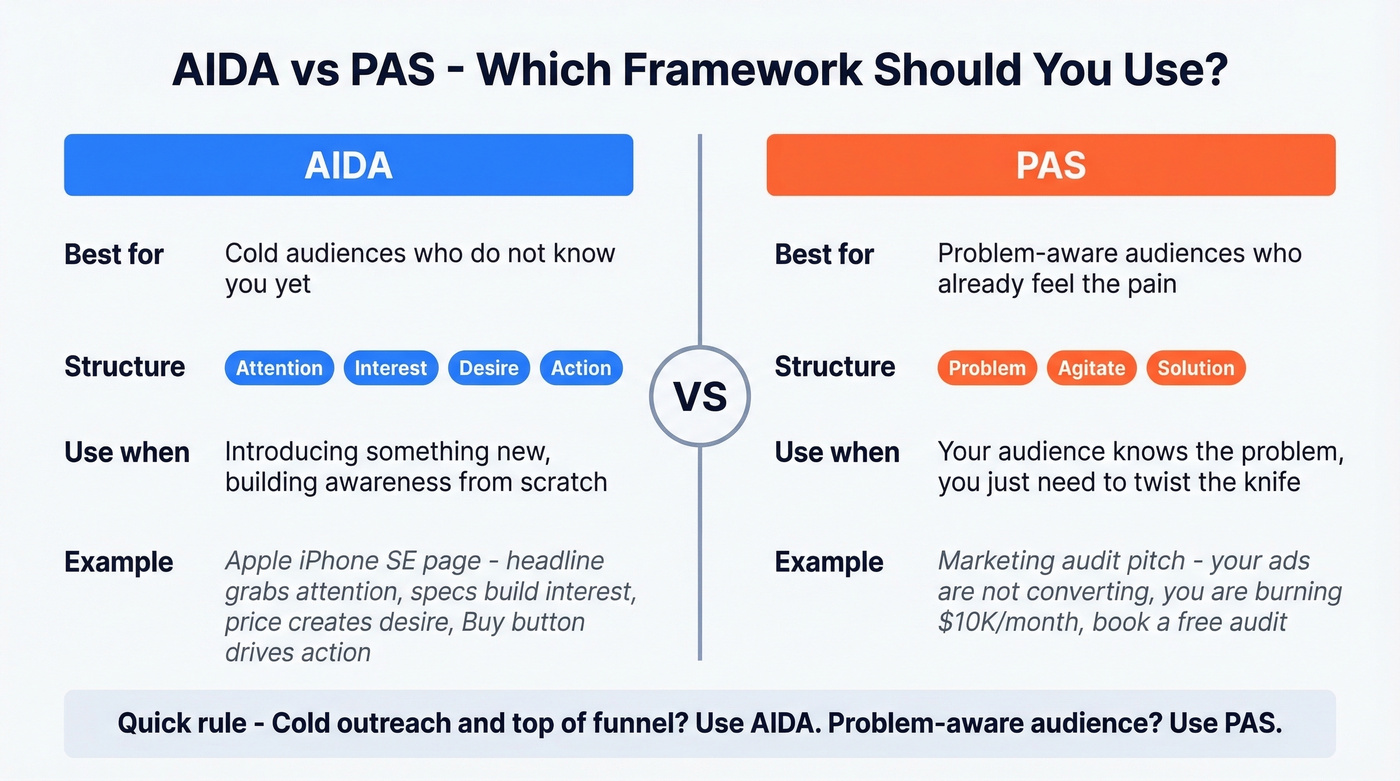 AIDA vs PAS - Which Framework Should You Use?

AIDA

Best for
Cold audiences who do not know you yet

Structure
Attention Interest Desire Action

Use when
Introducing something new, building awareness from scratch

Example
Apple iPhone SE page - headline grabs attention, specs build interest, price creates desire, Buy button drives action

VS

PAS

Best for
Problem-aware audiences who already feel the pain

Structure
Problem Agitate Solution

Use when
Your audience knows the problem, you just need to twist the knife

Example
Marketing audit pitch - your ads are not converting, you are burning \$10K/month, book a free audit

Quick rule - Cold outreach and top of funnel? Use AIDA. Problem-aware audience? Use PAS.